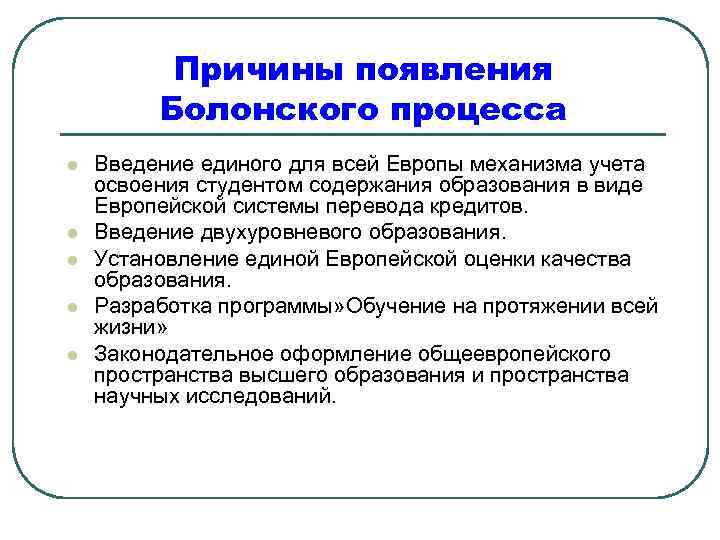 Причины появления Болонского процесса

- Введение единого для всей Европы механизма учета освоения студентом содержания образования в виде Европейской системы перевода кредитов.
- Введение двухуровневого образования.
- Установление единой Европейской оценки качества образования.
- Разработка программы»Обучение на протяжении всей жизни»
- Законодательное оформление общеевропейского пространства высшего образования и пространства научных исследований.